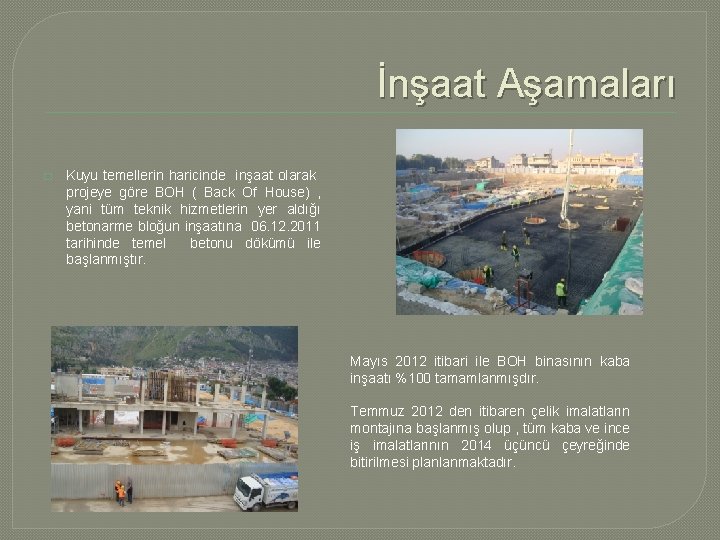 İnşaat Aşamaları

Kuyu temellerin haricinde inşaat olarak projeye göre BOH ( Back Of House) , yani tüm teknik hizmetlerin yer aldığı betonarme bloğun inşaatına 06.12.2011 tarihinde temel betonu dökümü ile başlanmıştır.

Mayıs 2012 itibari ile BOH binasının kaba inşaatı %100 tamamlanmışdır.

Temmuz 2012 den itibaren çelik imalatların montajına başlanmış olup , tüm kaba ve ince iş imalatlarının 2014 üçüncü çeyreğinde bitirilmesi planlanmaktadır.